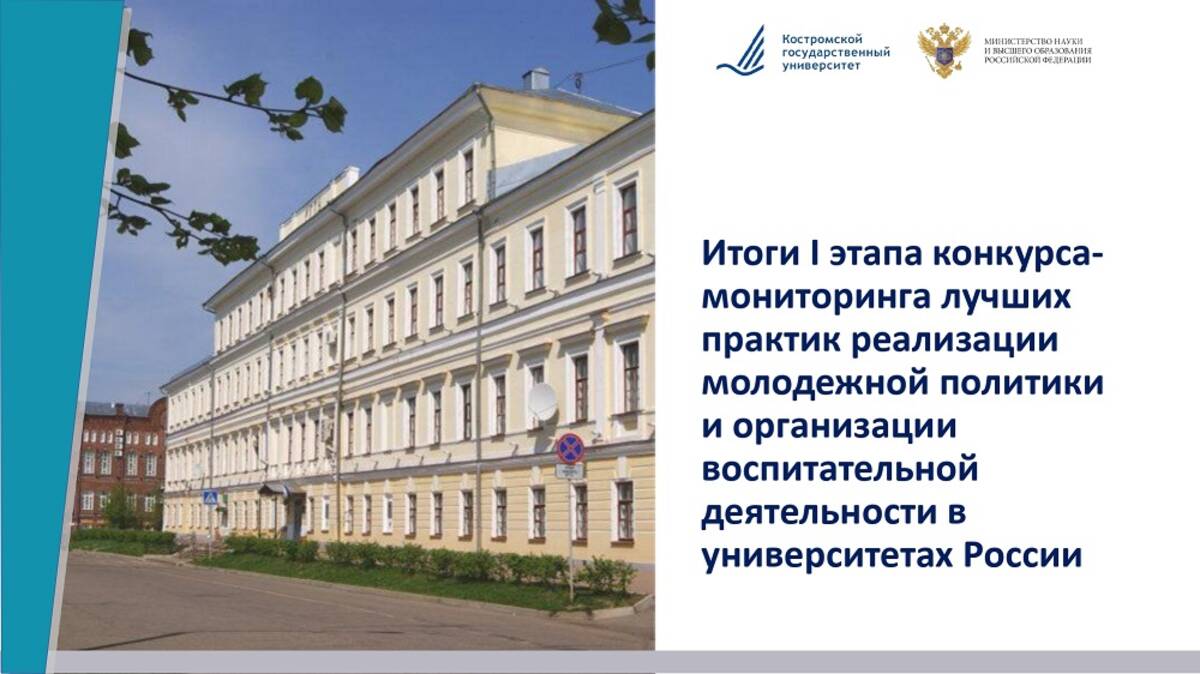 Костромской государственный университет

МИНИСТЕРСТВО НАУКИ И ВЫСШЕГО ОБРАЗОВАНИЯ РОССИЙСКОЙ ФЕДЕРАЦИИ

Итоги I этапа конкурса-мониторинга лучших практик реализации молодежной политики и организации воспитательной деятельности в университетах России